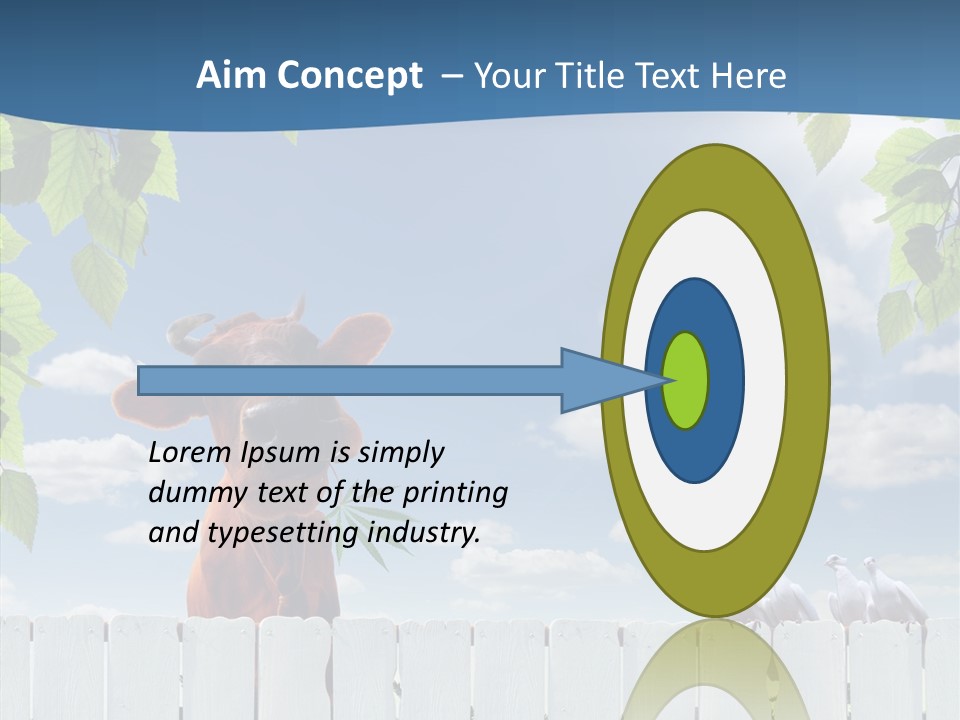 Aim Concept – Your Title Text Here

Lorem Ipsum is simply dummy text of the printing and typesetting industry.